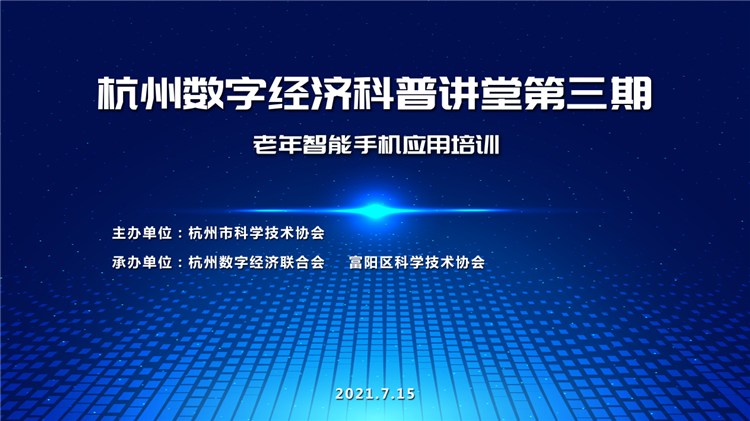 杭州数字经济科普讲堂第三期

老年智能手机应用培训

主办单位：杭州市科学技术协会

承办单位：杭州数字经济联合会　富阳区科学技术协会

2021.7.15